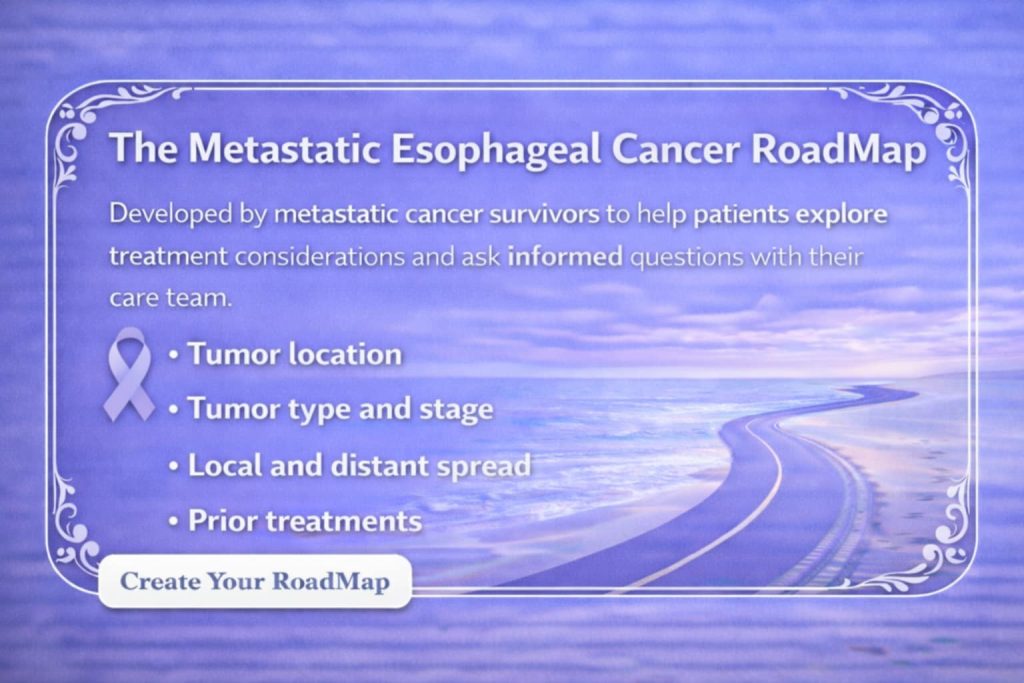 The Metastatic Esophageal Cancer RoadMap

Developed by metastatic cancer survivors to help patients explore treatment considerations and ask informed questions with their care team.

• Tumor location
• Tumor type and stage
• Local and distant spread
• Prior treatments

Create Your RoadMap